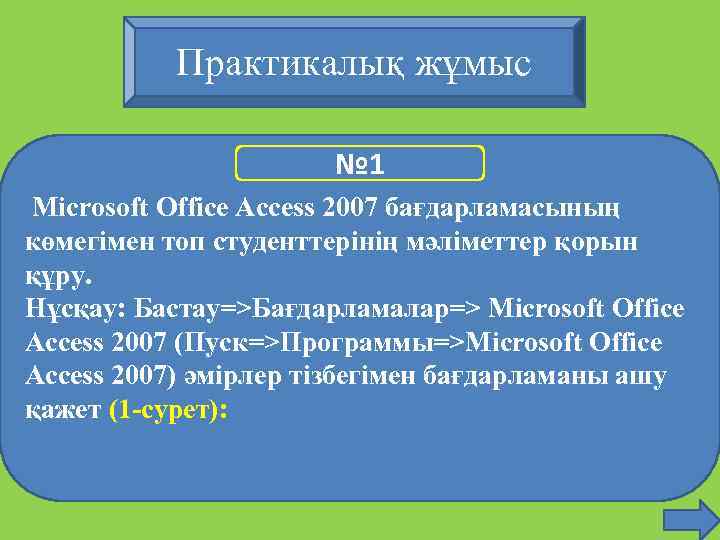 Практикалық жұмыс

№1

Microsoft Office Access 2007 бағдарламасының көмегімен топ студенттерінің мәліметтер қорын құру.
Нұсқау: Бастау=>Бағдарламалар=> Microsoft Office Access 2007 (Пуск=>Программы=>Microsoft Office Access 2007) әмірлер тізбегімен бағдарламаны ашу қажет (1-сурет):